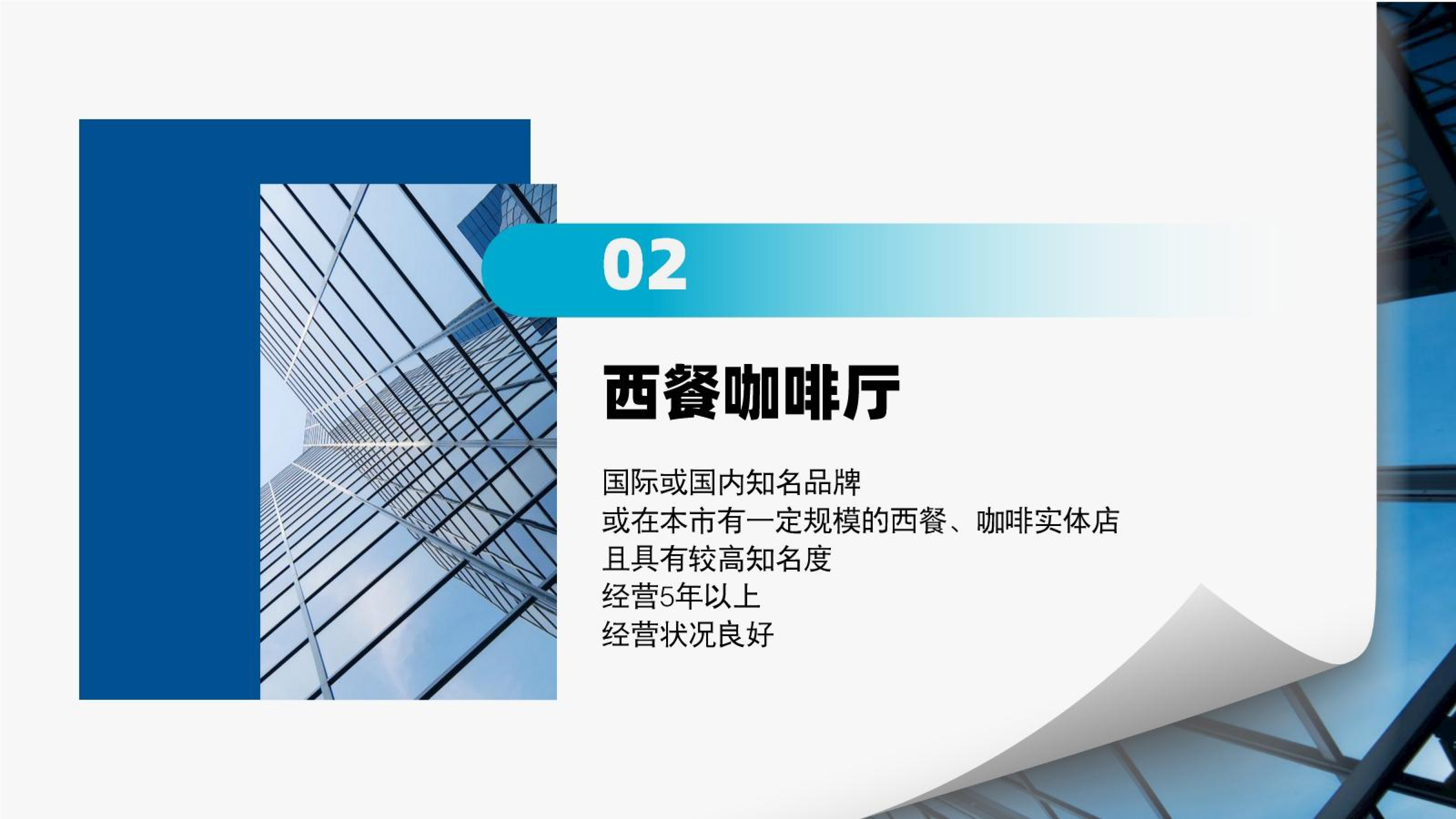 02

西餐咖啡厅

国际或国内知名品牌
或在本市有一定规模的西餐、咖啡实体店
且具有较高知名度
经营5年以上
经营状况良好